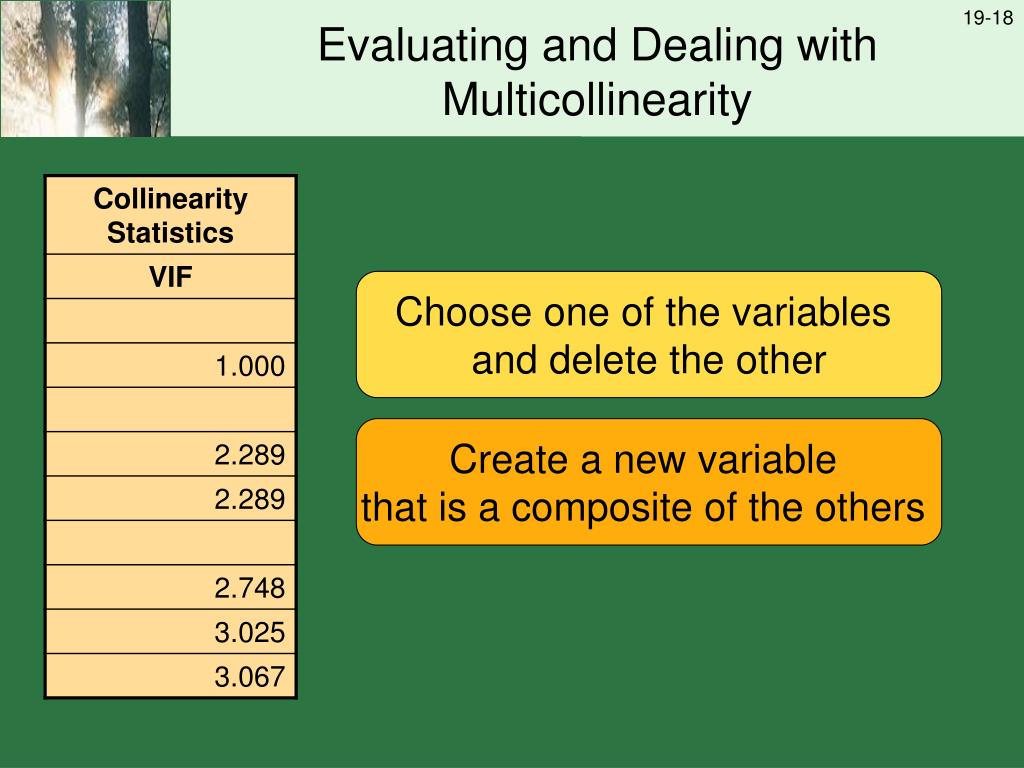 19-18

Evaluating and Dealing with Multicollinearity

| Collinearity Statistics |
|---|
| VIF |
| |
| 1.000 |
| |
| 2.289 |
| 2.289 |
| |
| 2.748 |
| 3.025 |
| 3.067 |

Choose one of the variables and delete the other

Create a new variable that is a composite of the others